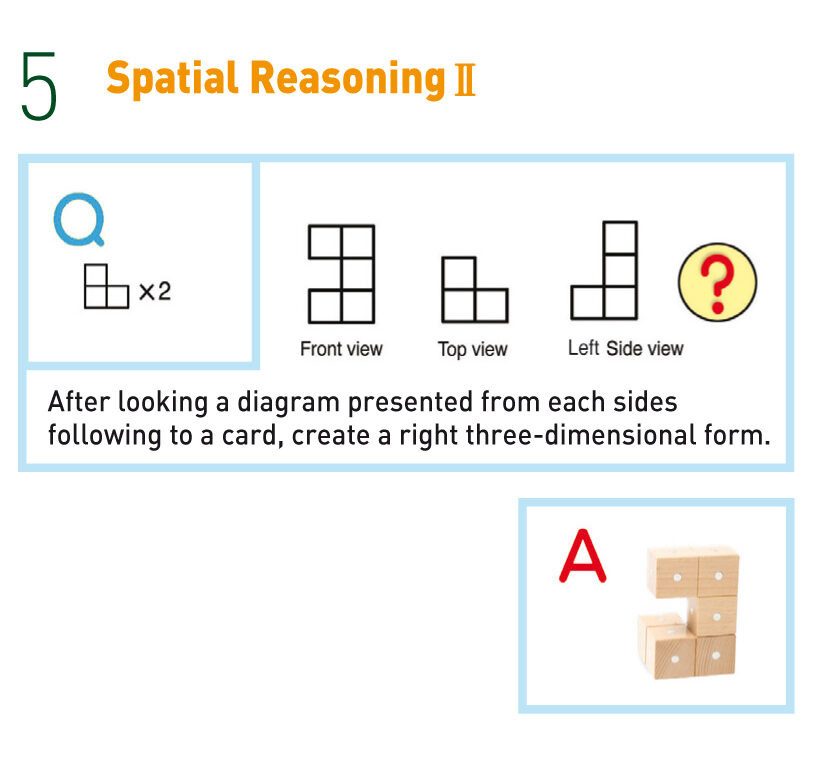 5 Spatial Reasoning Ⅱ

Q

×2

Front view

Top view

Left Side view

?

After looking a diagram presented from each sides following to a card, create a right three-dimensional form.

A